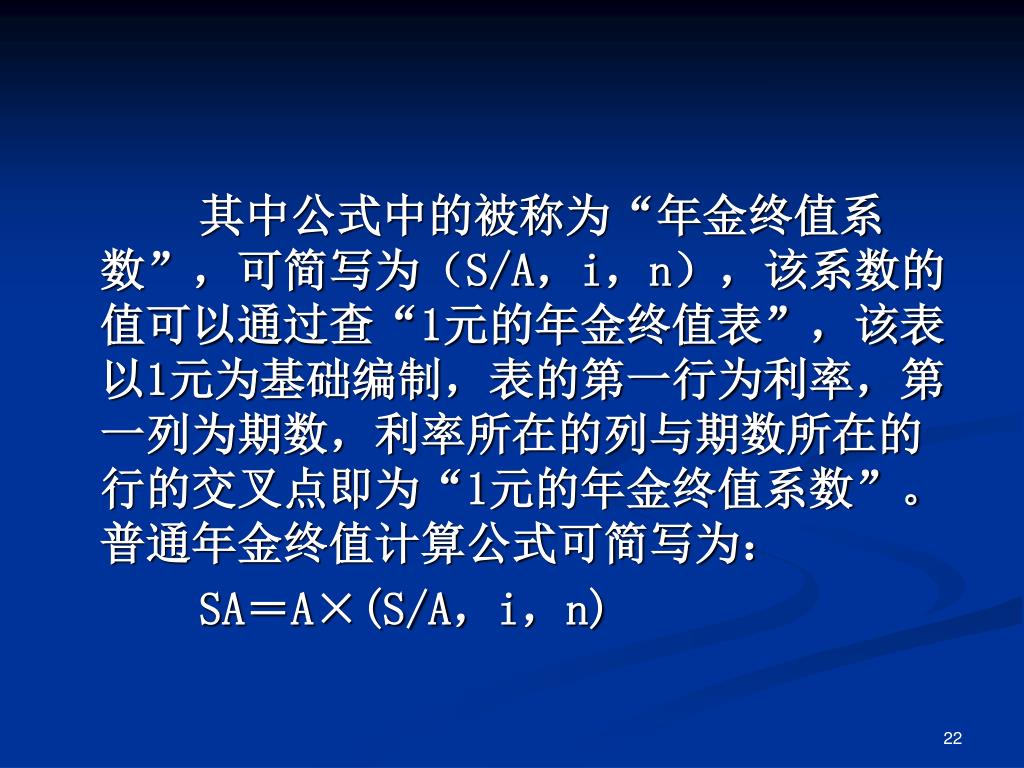 其中公式中的被称为“年金终值系数”，可简写为（S/A，i，n），该系数的值可以通过查“1元的年金终值表”，该表以1元为基础编制，表的第一行为利率，第一列为期数，利率所在的列与期数所在的行的交叉点即为“1元的年金终值系数”。普通年金终值计算公式可简写为：

SA＝A×(S/A，i，n)

22